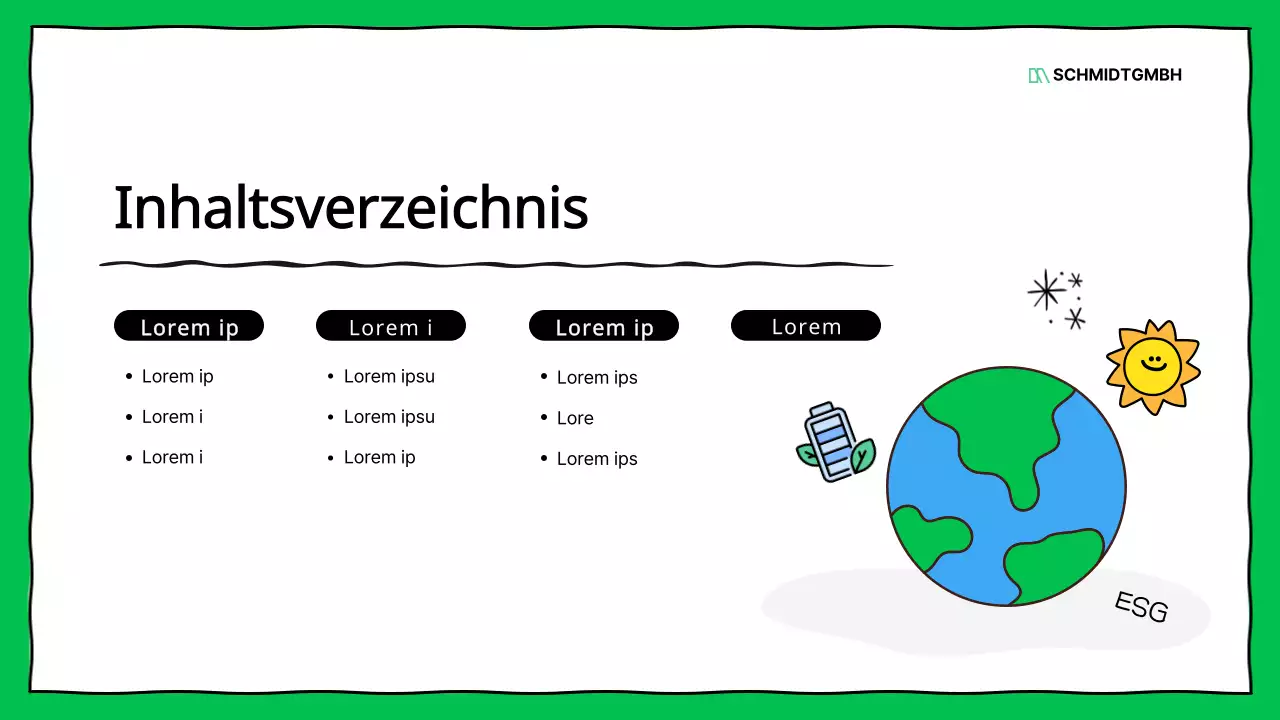 SCHMIDTGMBH

Inhaltsverzeichnis

Lorem ip
- Lorem ip
- Lorem i
- Lorem i

Lorem i
- Lorem ipsu
- Lorem ipsu
- Lorem ip

Lorem ip
- Lorem ips
- Lore
- Lorem ips

Lorem

ESG